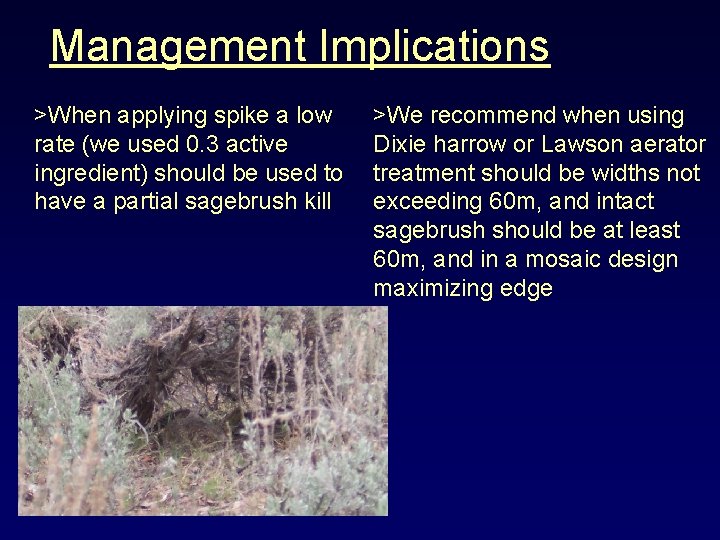 Management Implications

>When applying spike a low rate (we used 0.3 active ingredient) should be used to have a partial sagebrush kill

>We recommend when using Dixie harrow or Lawson aerator treatment should be widths not exceeding 60m, and intact sagebrush should be at least 60m, and in a mosaic design maximizing edge